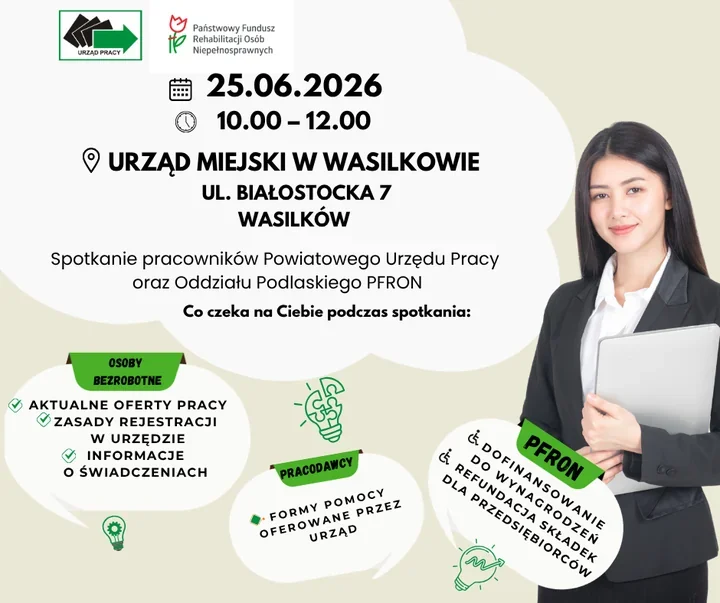 URZĄD PRACY

Państwowy Fundusz Rehabilitacji Osób Niepełnosprawnych

25.06.2026

10.00 – 12.00

URZĄD MIEJSKI W WASILKOWIE
UL. BIAŁOSTOCKA 7
WASILKÓW

Spotkanie pracowników Powiatowego Urzędu Pracy oraz Oddziału Podlaskiego PFRON

Co czeka na Ciebie podczas spotkania:

OSOBY BEZROBOTNE

AKTUALNE OFERTY PRACY
ZASADY REJESTRACJI W URZĘDZIE
INFORMACJE O ŚWIADCZENIACH

PRACODAWCY

FORMY POMOCY OFEROWANE PRZEZ URZĄD

PFRON

DOFINANSOWANIE DO WYNAGRODZEŃ
REFUNDACJA SKŁADEK DLA PRZEDSIĘBIORCÓW